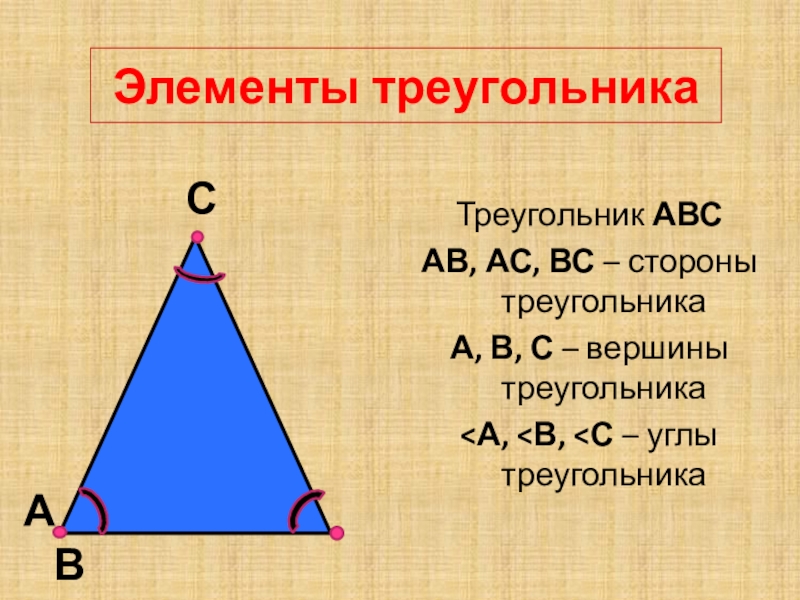 Элементы треугольника

C

A

B

Треугольник ABC

AB, AC, BC – стороны треугольника

A, B, C – вершины треугольника

<A, <B, <C – углы треугольника